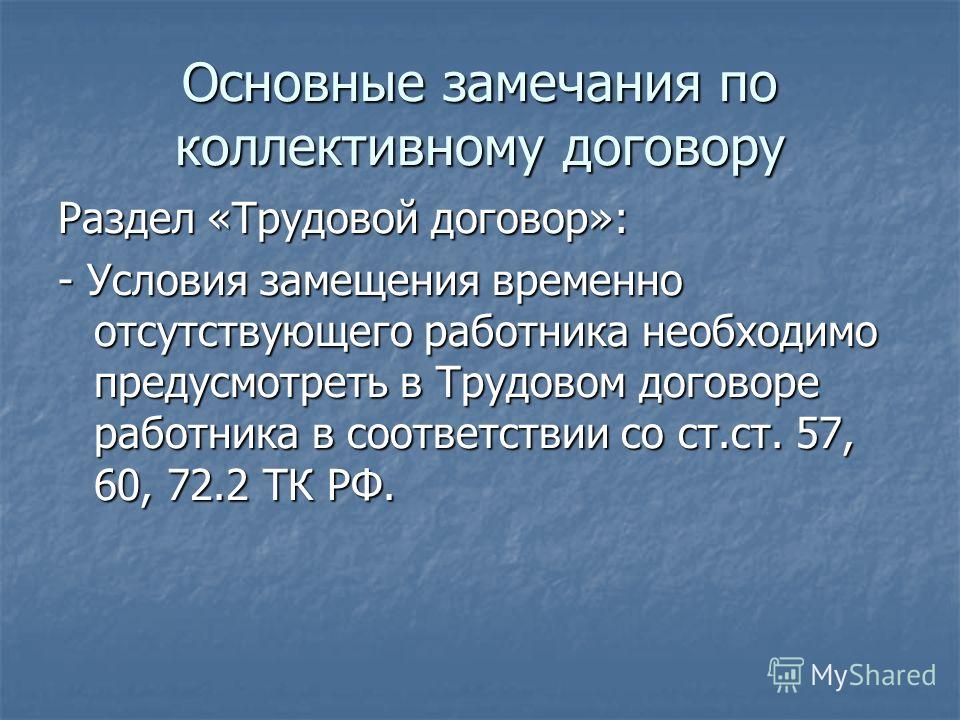 Основные замечания по коллективному договору

Раздел «Трудовой договор»:

- Условия замещения временно отсутствующего работника необходимо предусмотреть в Трудовом договоре работника в соответствии со ст.ст. 57, 60, 72.2 ТК РФ.

MyShared